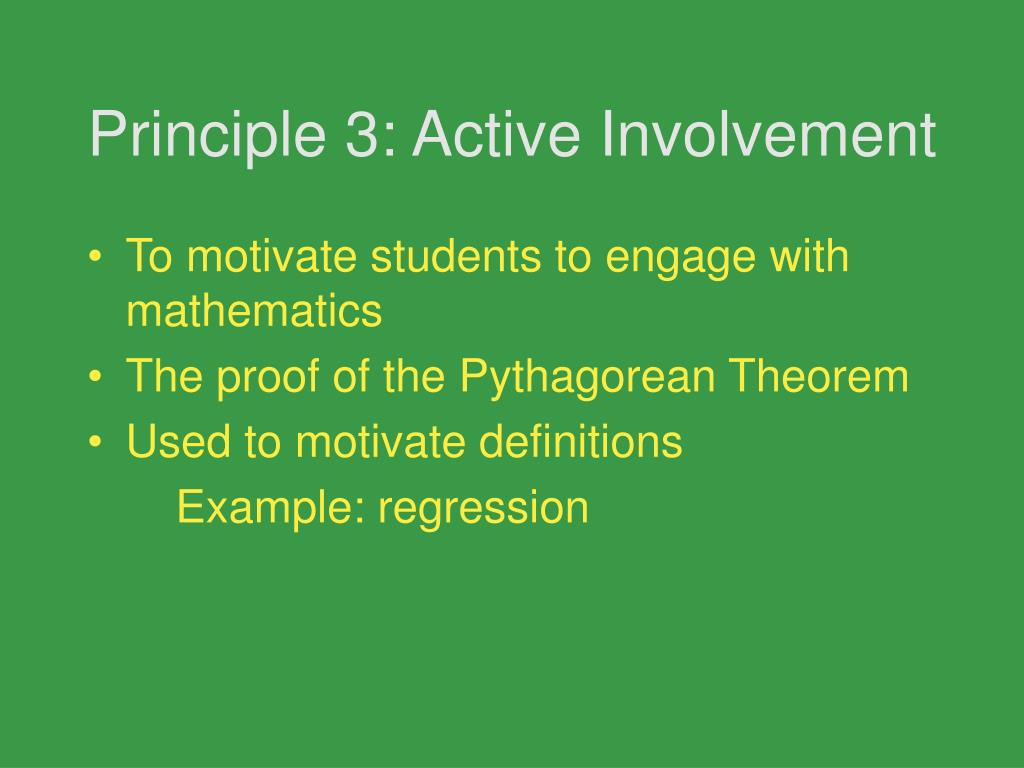 Principle 3: Active Involvement

• To motivate students to engage with mathematics
• The proof of the Pythagorean Theorem
• Used to motivate definitions
Example: regression